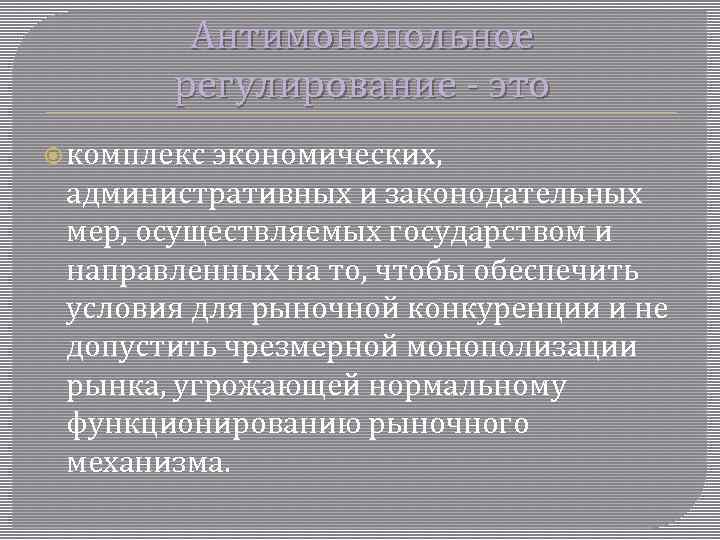 Антимонопольное регулирование - это

комплекс экономических, административных и законодательных мер, осуществляемых государством и направленных на то, чтобы обеспечить условия для рыночной конкуренции и не допустить чрезмерной монополизации рынка, угрожающей нормальному функционированию рыночного механизма.